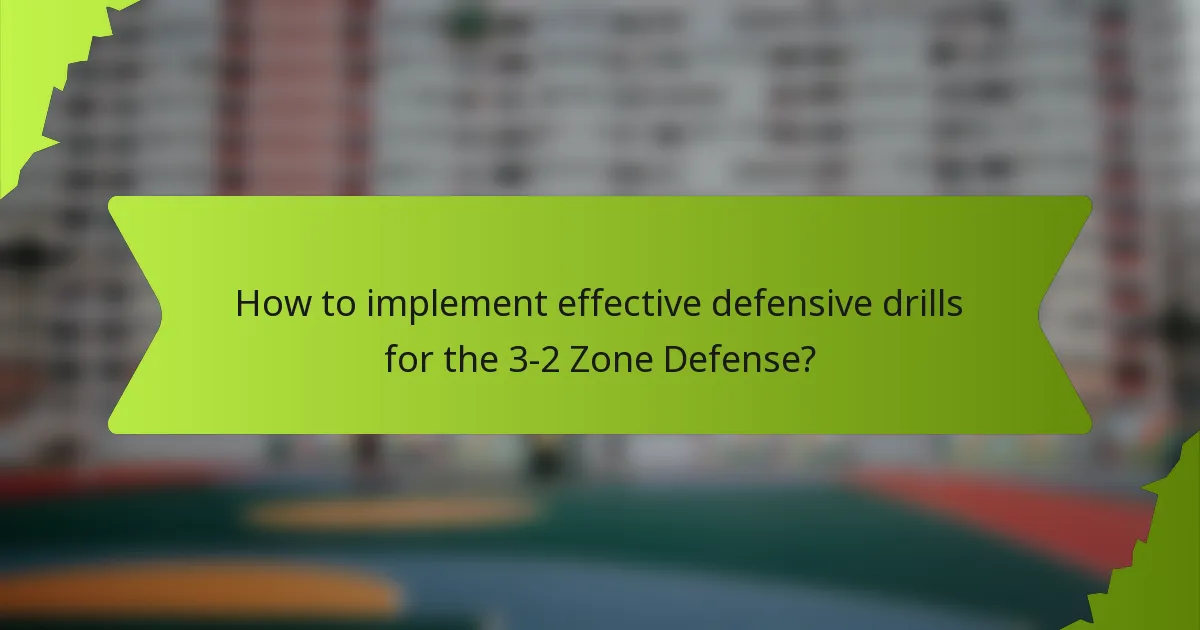 How to implement effective defensive drills for the 3-2 Zone Defense?